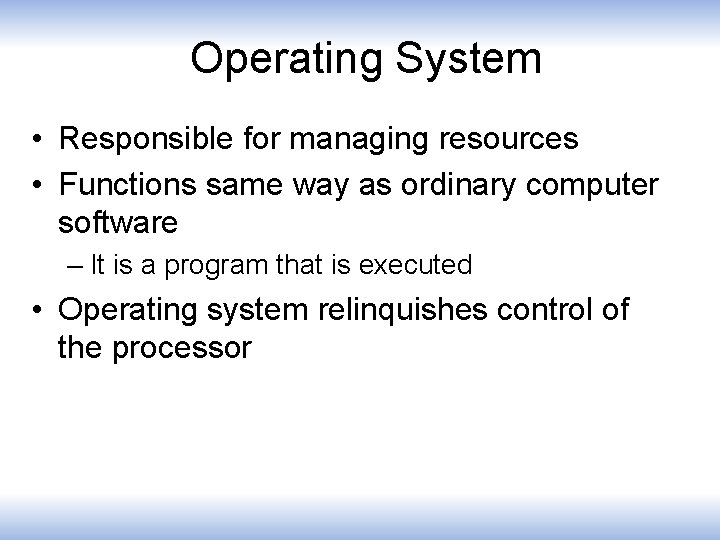 Operating System

• Responsible for managing resources
• Functions same way as ordinary computer software
  – It is a program that is executed
• Operating system relinquishes control of the processor